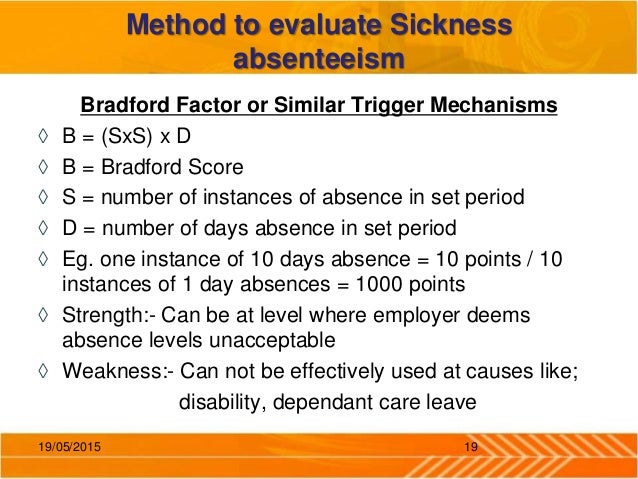 Method to evaluate Sickness absenteeism

Bradford Factor or Similar Trigger Mechanisms

◊ B = (SxS) x D

◊ B = Bradford Score

◊ S = number of instances of absence in set period

◊ D = number of days absence in set period

◊ Eg. one instance of 10 days absence = 10 points / 10 instances of 1 day absences = 1000 points

◊ Strength:- Can be at level where employer deems absence levels unacceptable

◊ Weakness:- Can not be effectively used at causes like; disability, dependant care leave

19/05/2015

19